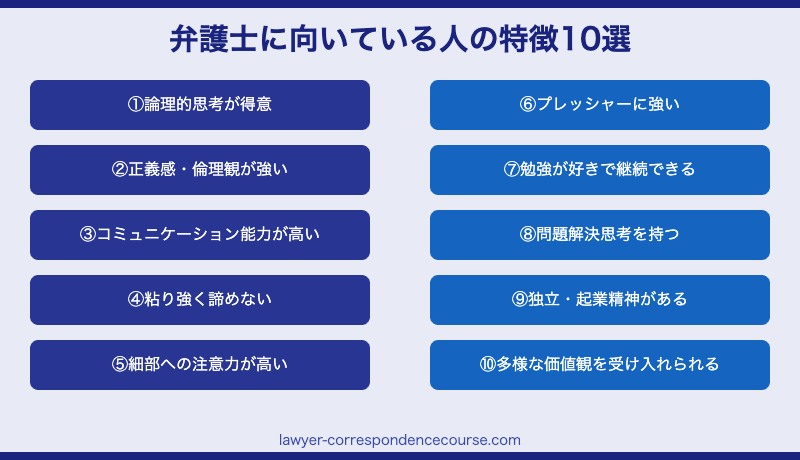 弁護士に向いている人の特徴10選

①論理的思考が得意

②正義感・倫理観が強い

③コミュニケーション能力が高い

④粘り強く諦めない

⑤細部への注意力が高い

⑥プレッシャーに強い

⑦勉強が好きで継続できる

⑧問題解決思考を持つ

⑨独立・起業精神がある

⑩多様な価値観を受け入れられる

lawyer-correspondencecourse.com